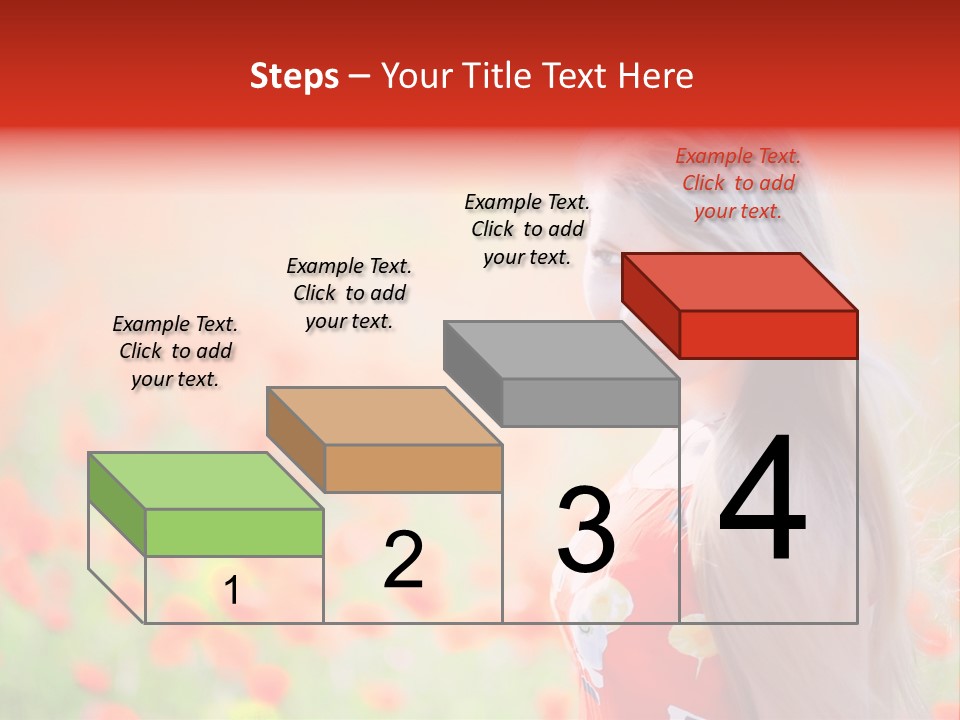 Steps – Your Title Text Here

Example Text. Click to add your text.

Example Text. Click to add your text.

Example Text. Click to add your text.

Example Text. Click to add your text.

1

2

3

4